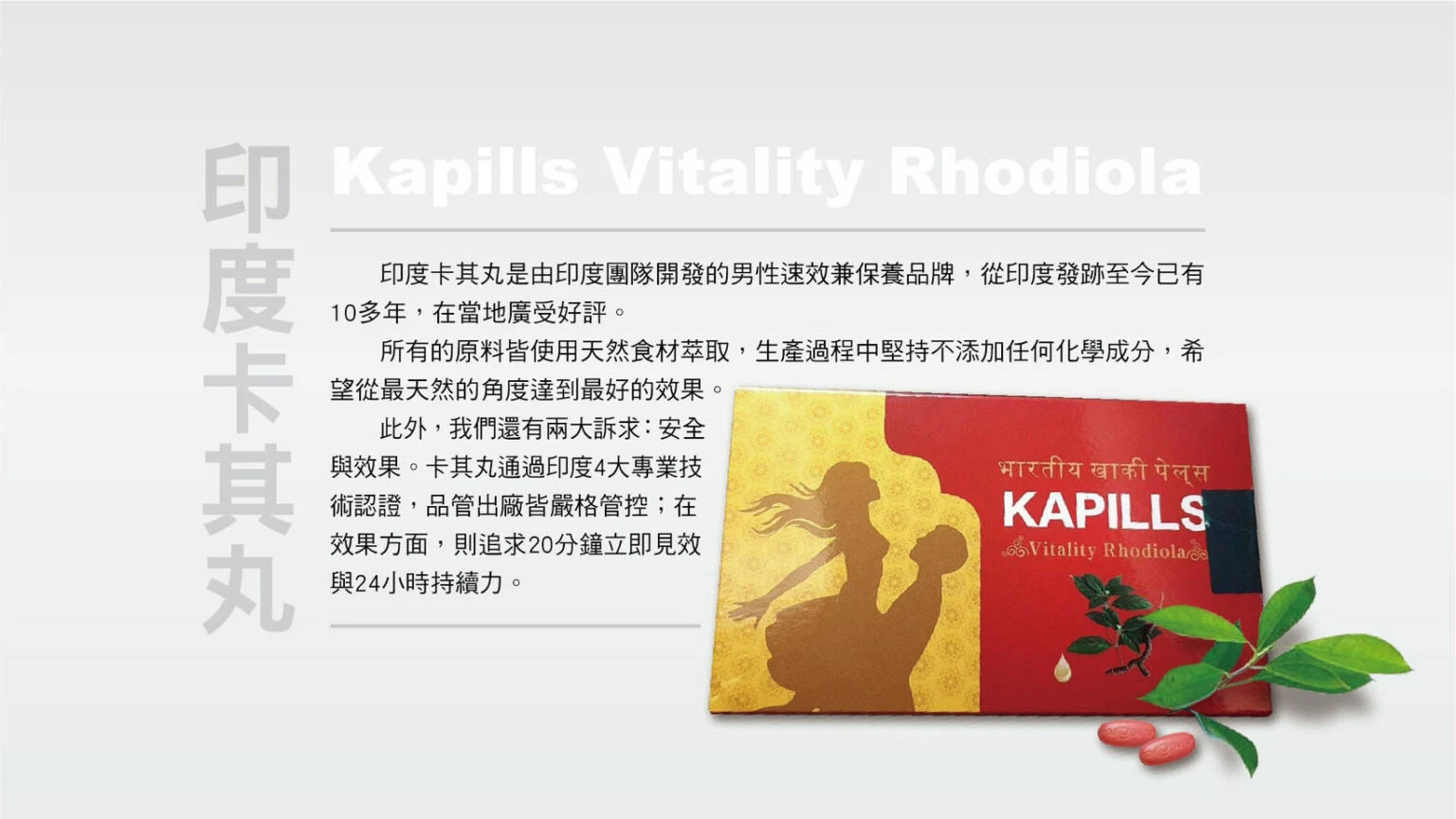 印度卡其丸

Kapills Vitality Rhodiola

印度卡其丸是由印度團隊開發的男性速效兼保養品牌，從印度發跡至今已有10多年，在當地廣受好評。

所有的原料皆使用天然食材萃取，生產過程中堅持不添加任何化學成分，希望從最天然的角度達到最好的效果。

此外，我們還有兩大訴求：安全與效果。卡其丸通過印度4大專業技術認證，品管出廠皆嚴格管控；在效果方面，則追求20分鐘立即見效與24小時持續力。

भारतीय खाकी पेल्स
KAPILLS
Vitality Rhodiola